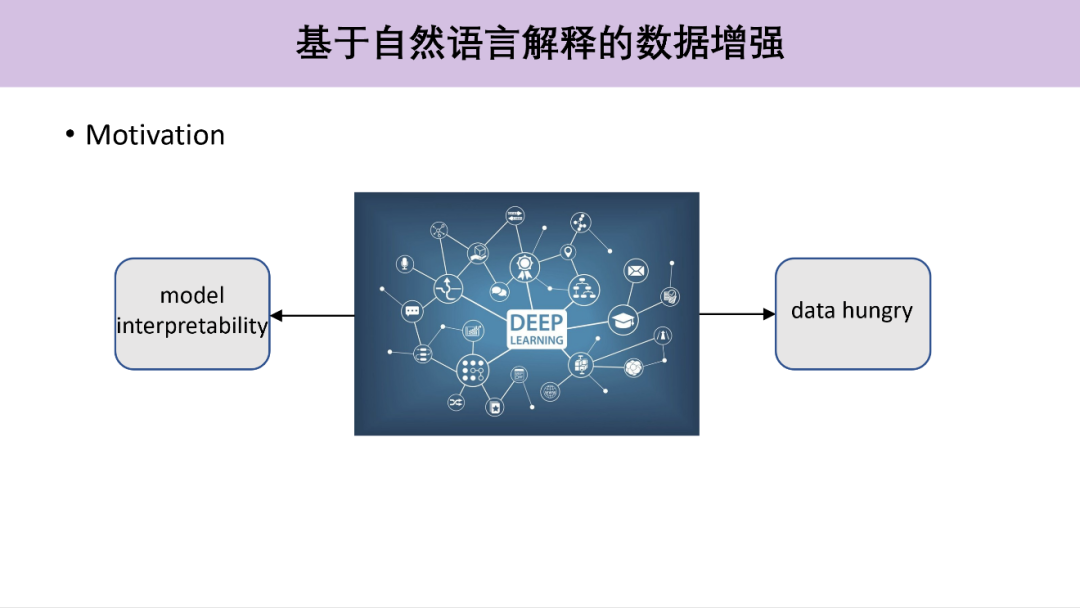 基于自然语言解释的数据增强

• Motivation

model interpretability

DEEP LEARNING

data hungry